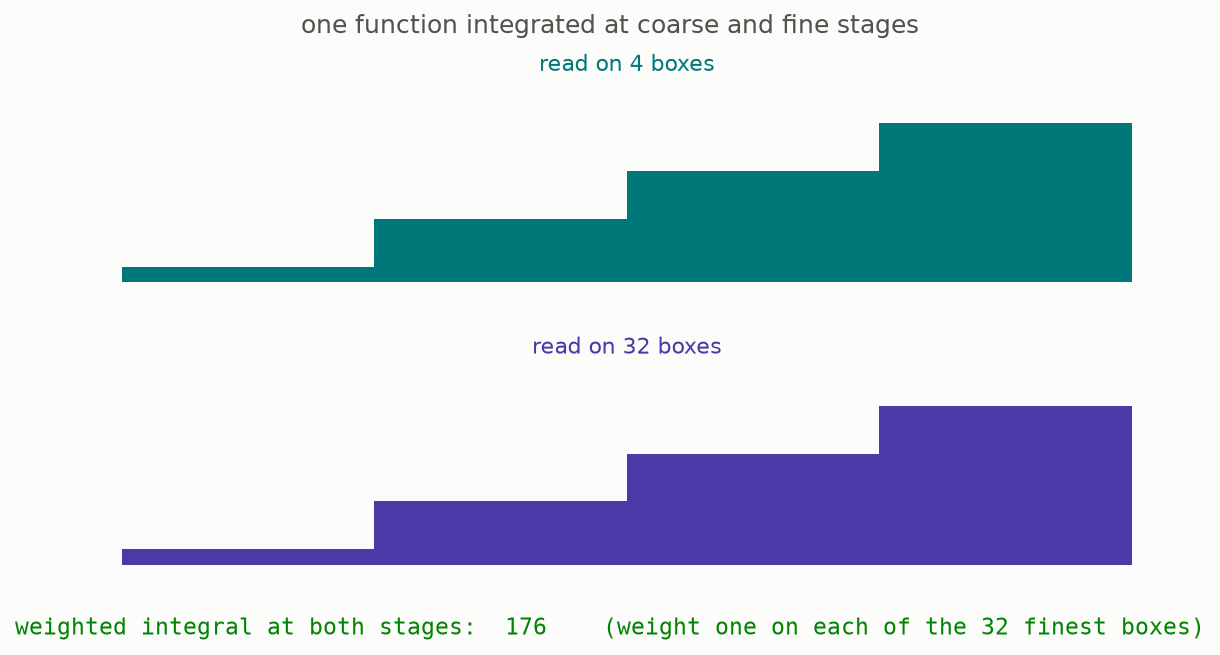 one function integrated at coarse and fine stages

read on 4 boxes

read on 32 boxes

weighted integral at both stages: 176 (weight one on each of the 32 finest boxes)